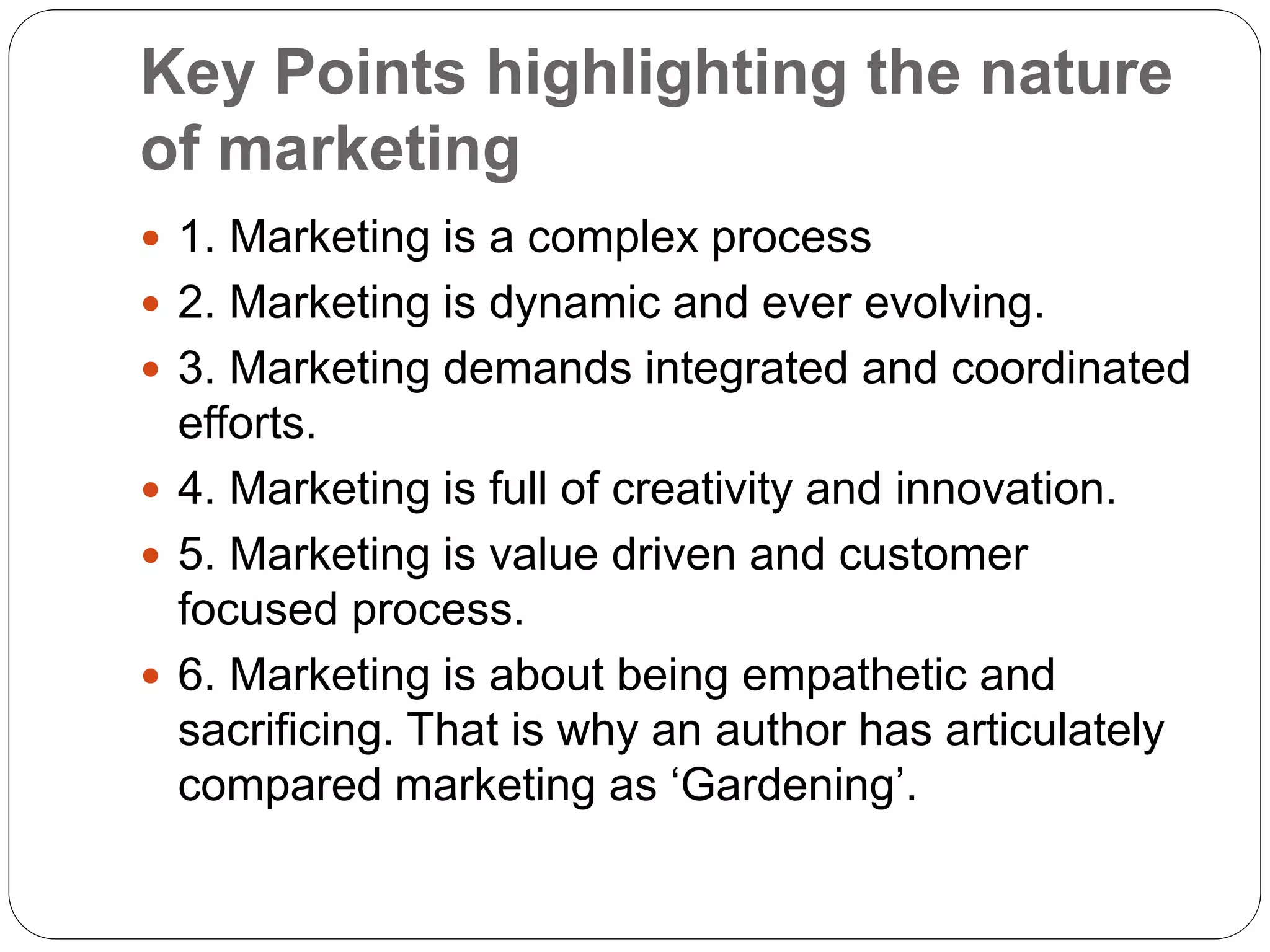 Key Points highlighting the nature of marketing

- 1. Marketing is a complex process
- 2. Marketing is dynamic and ever evolving.
- 3. Marketing demands integrated and coordinated efforts.
- 4. Marketing is full of creativity and innovation.
- 5. Marketing is value driven and customer focused process.
- 6. Marketing is about being empathetic and sacrificing. That is why an author has articulately compared marketing as ‘Gardening’.